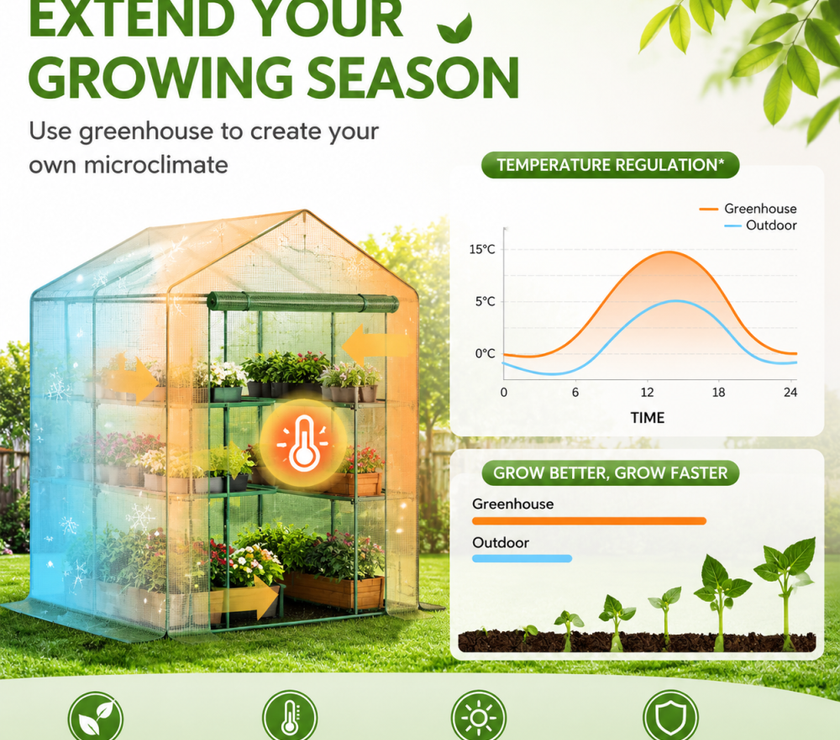 EXTEND YOUR GROWING SEASON

Use greenhouse to create your own microclimate

TEMPERATURE REGULATION*

Greenhouse
Outdoor

15°C
5°C
0°C

0 6 12 18 24

TIME

GROW BETTER, GROW FASTER

Greenhouse

Outdoor